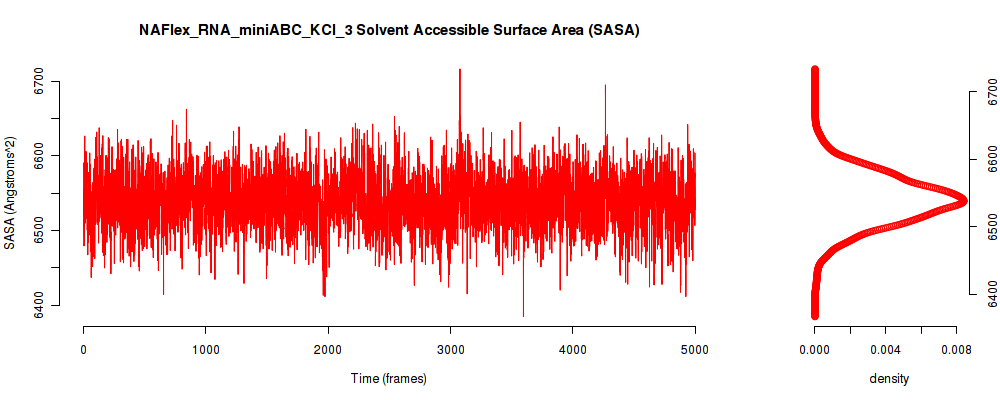 NAFlex_RNA_miniABC_KCl_3 Solvent Accessible Surface Area (SASA)

SASA (Angstroms^2)

6700
6600
6500
6400

0
1000
2000
3000
4000
5000

Time (frames)

6700
6600
6500
6400

0.000
0.004
0.008

density